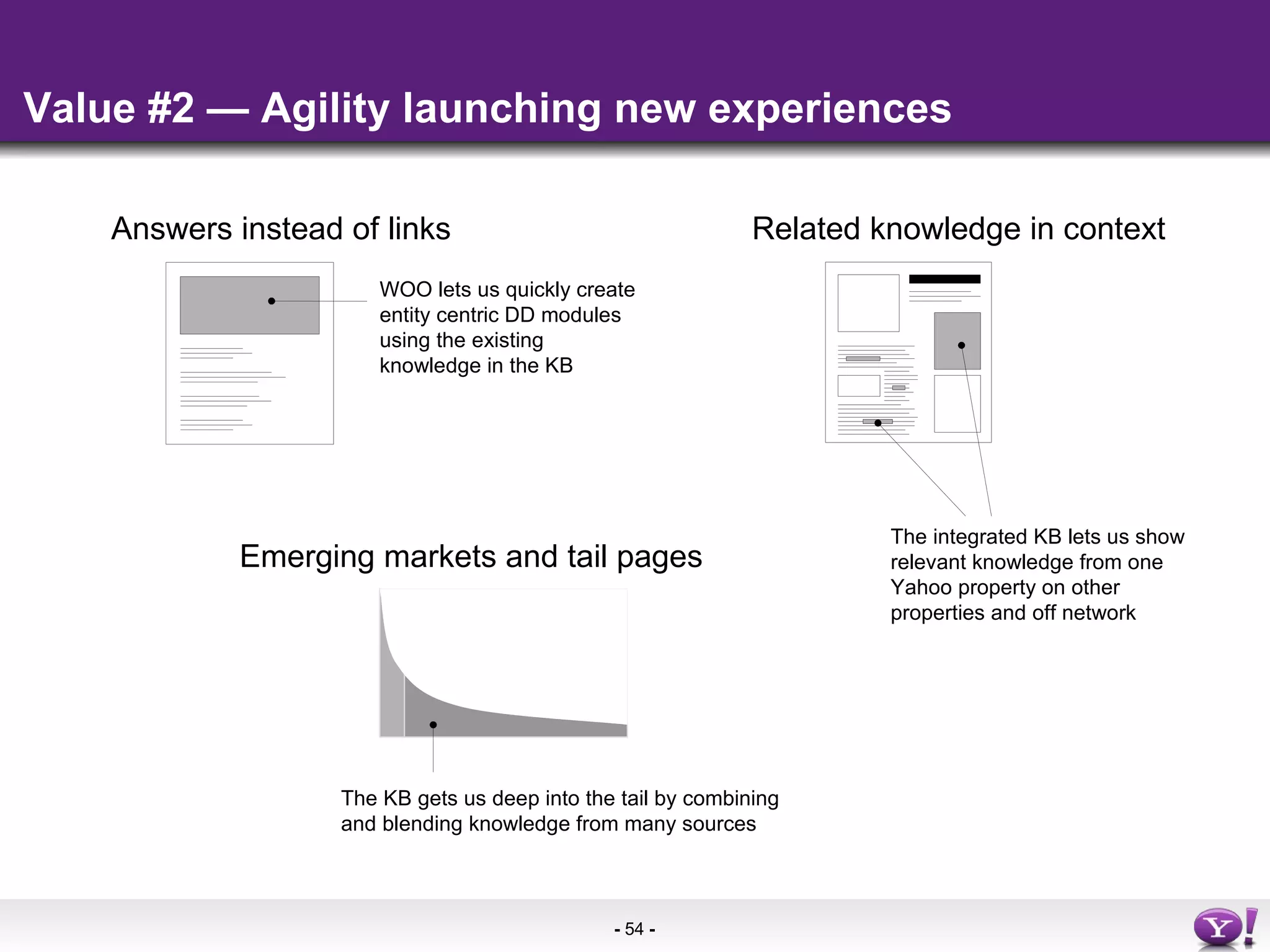 Value #2 — Agility launching new experiences

Answers instead of links

WOO lets us quickly create entity centric DD modules using the existing knowledge in the KB

Related knowledge in context

The integrated KB lets us show relevant knowledge from one Yahoo property on other properties and off network

Emerging markets and tail pages

The KB gets us deep into the tail by combining and blending knowledge from many sources

- 54 -

Y!